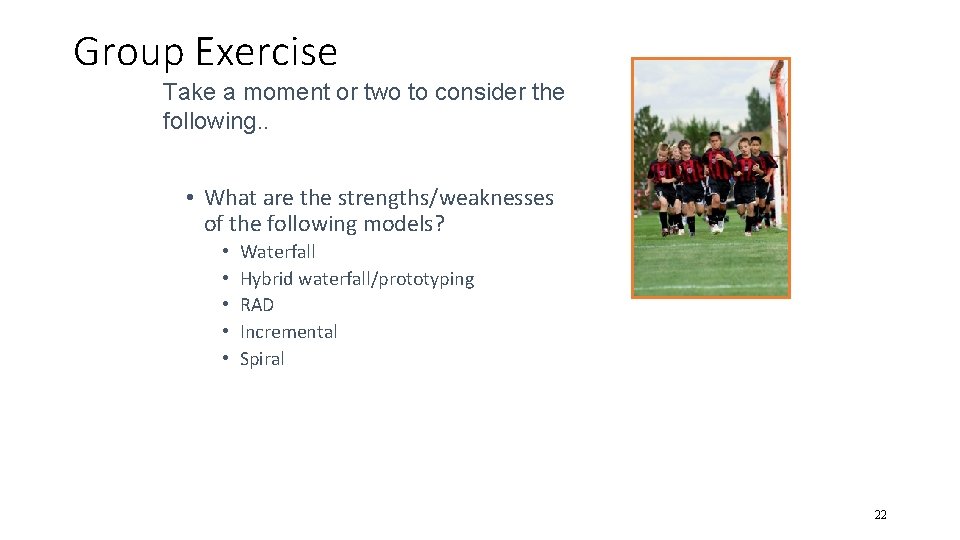 Group Exercise

Take a moment or two to consider the following..

• What are the strengths/weaknesses of the following models?
  • Waterfall
  • Hybrid waterfall/prototyping
  • RAD
  • Incremental
  • Spiral

22